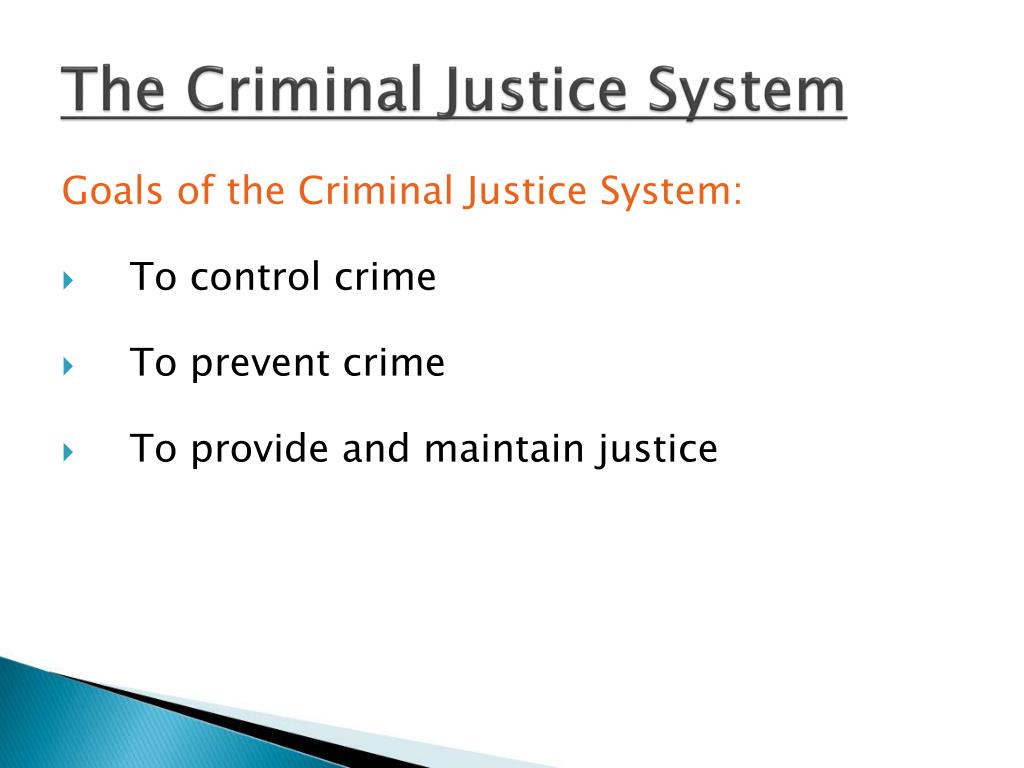 The Criminal Justice System

Goals of the Criminal Justice System:

To control crime

To prevent crime

To provide and maintain justice